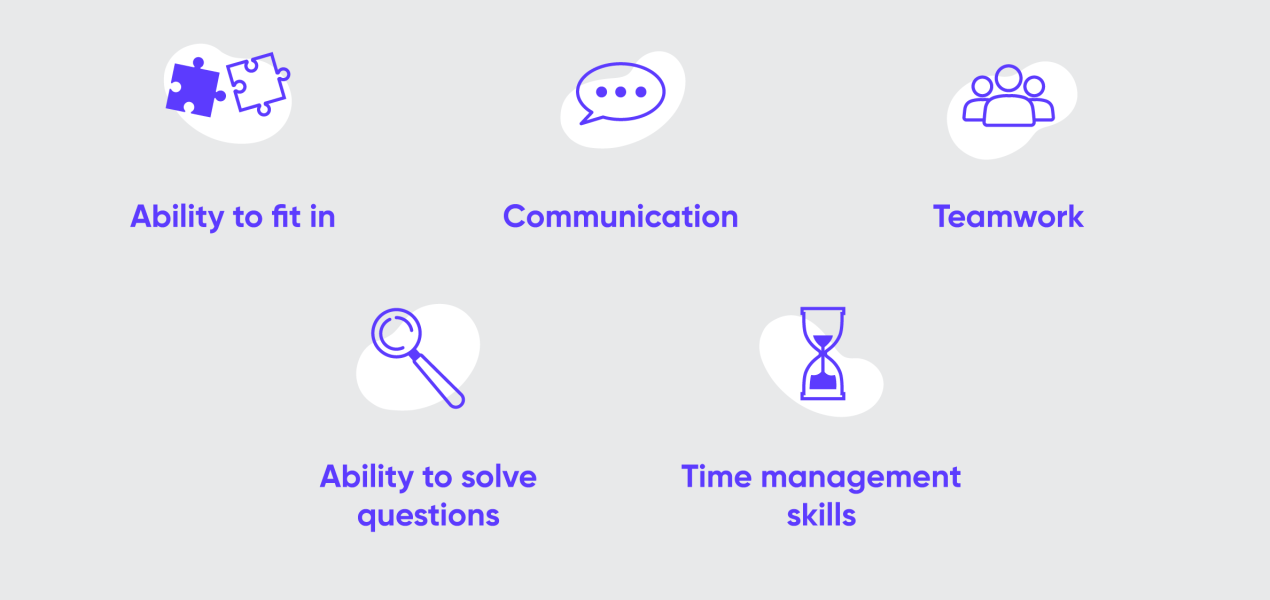 Ability to fit in

Communication

Teamwork

Ability to solve questions

Time management skills